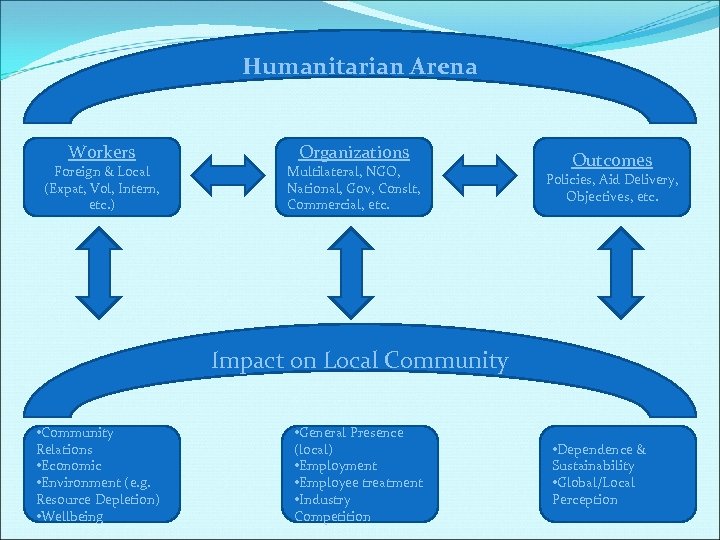 Humanitarian Arena

Workers
Foreign & Local (Expat, Vol, Intern, etc.)

Organizations
Multilateral, NGO, National, Gov, Conslt, Commercial, etc.

Outcomes
Policies, Aid Delivery, Objectives, etc.

Impact on Local Community

•Community Relations
•Economic
•Environment (e.g. Resource Depletion)
•Wellbeing

•General Presence (local)
•Employment
•Employee treatment
•Industry Competition

•Dependence & Sustainability
•Global/Local Perception